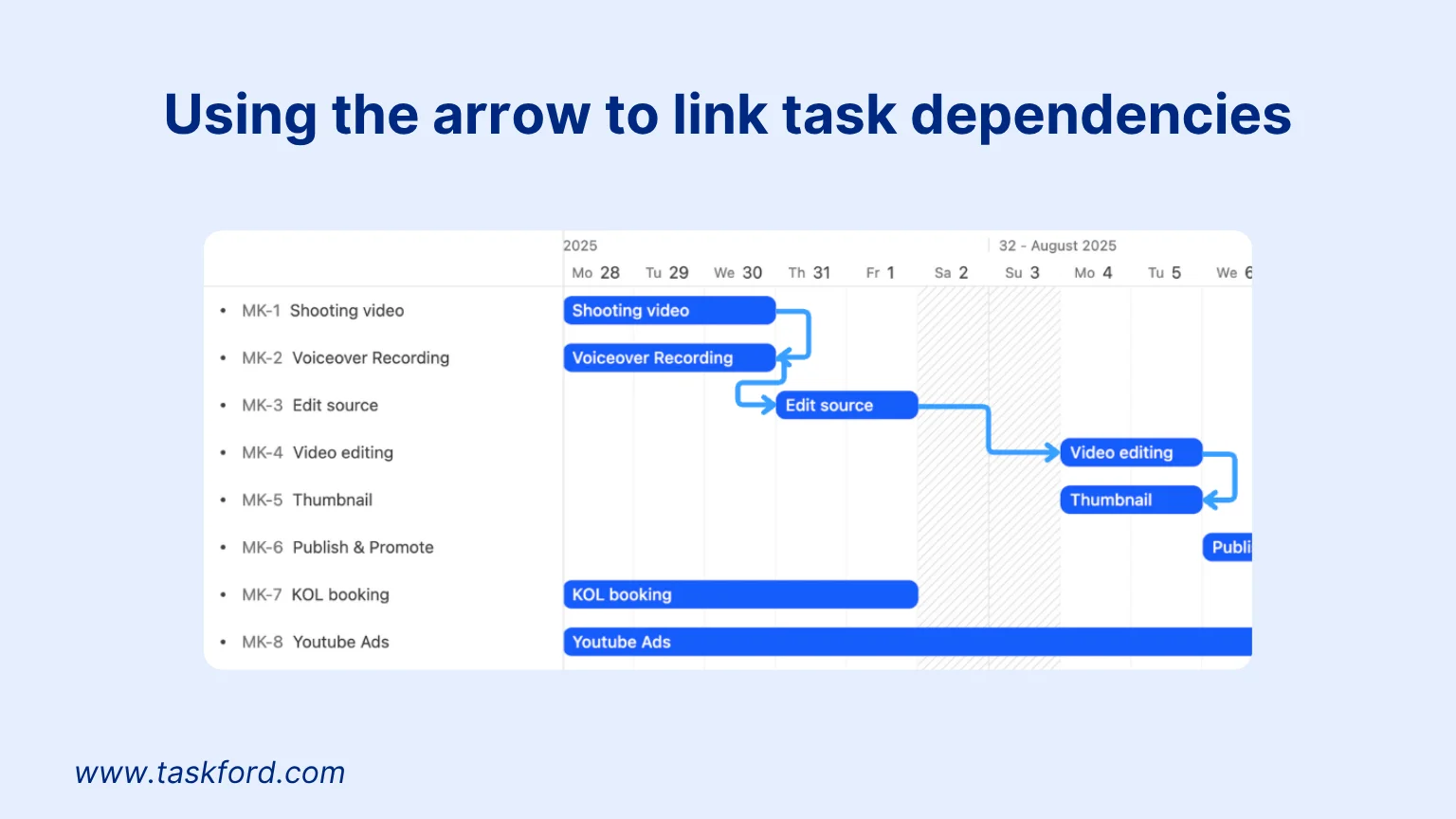 Using the arrow to link task dependencies

2025

32 - August 2025

Mo 28 Tu 29 We 30 Th 31 Fr 1 Sa 2 Su 3 Mo 4 Tu 5 We 6

• MK-1 Shooting video
• MK-2 Voiceover Recording
• MK-3 Edit source
• MK-4 Video editing
• MK-5 Thumbnail
• MK-6 Publish & Promote
• MK-7 KOL booking
• MK-8 Youtube Ads

Shooting video
Voiceover Recording
Edit source
Video editing
Thumbnail
Publi
KOL booking
Youtube Ads

www.taskford.com